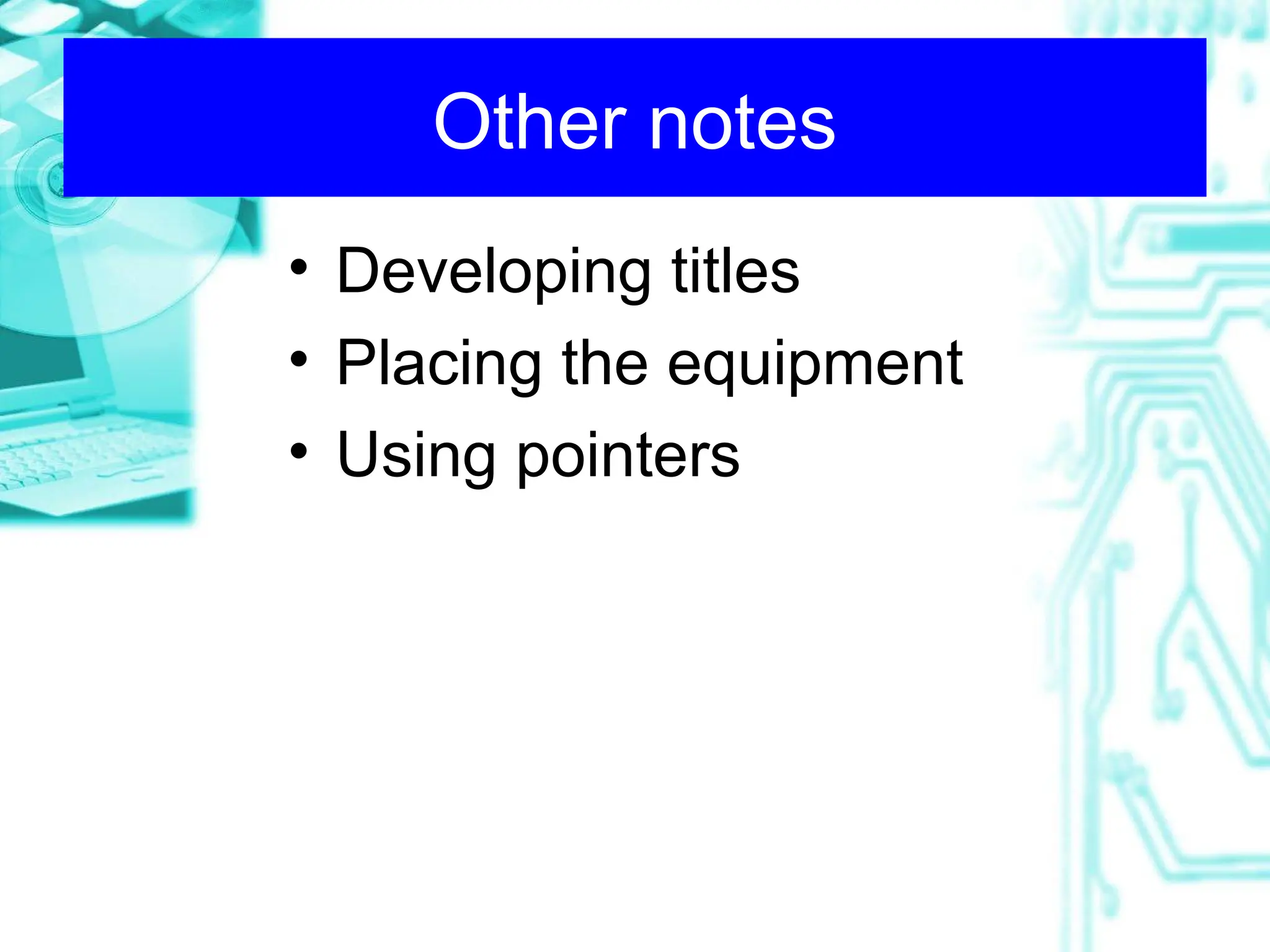 Other notes

• Developing titles
• Placing the equipment
• Using pointers